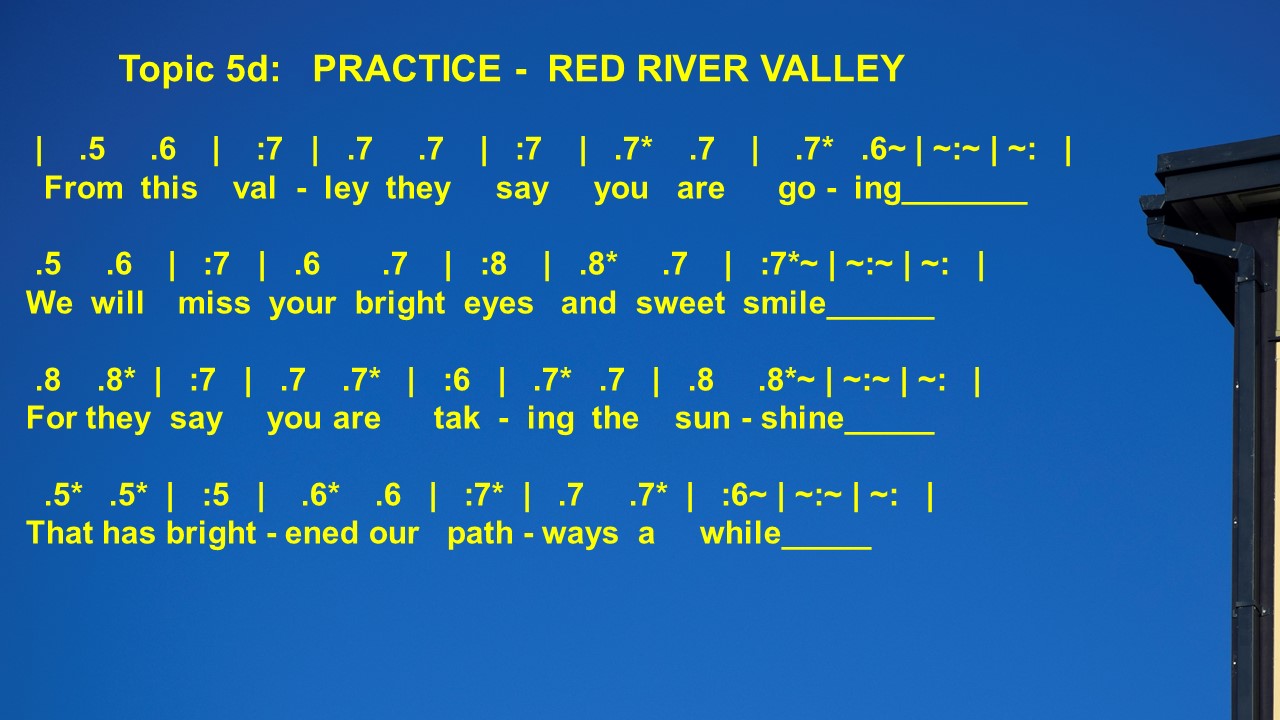 Topic 5d: PRACTICE - RED RIVER VALLEY

| .5 .6 | :7 | .7 .7 | :7 | .7* .7 | .7* .6~ | ~:~ | ~: |
From this val - ley they say you are go - ing_______

.5 .6 | :7 | .6 .7 | :8 | .8* .7 | :7*~ | ~:~ | ~: |
We will miss your bright eyes and sweet smile______

.8 .8* | :7 | .7 .7* | :6 | .7* .7 | .8 .8*~ | ~:~ | ~: |
For they say you are tak - ing the sun - shine_____

.5* .5* | :5 | .6* .6 | :7* | .7 .7* | :6~ | ~:~ | ~: |
That has bright - ened our path - ways a while_____